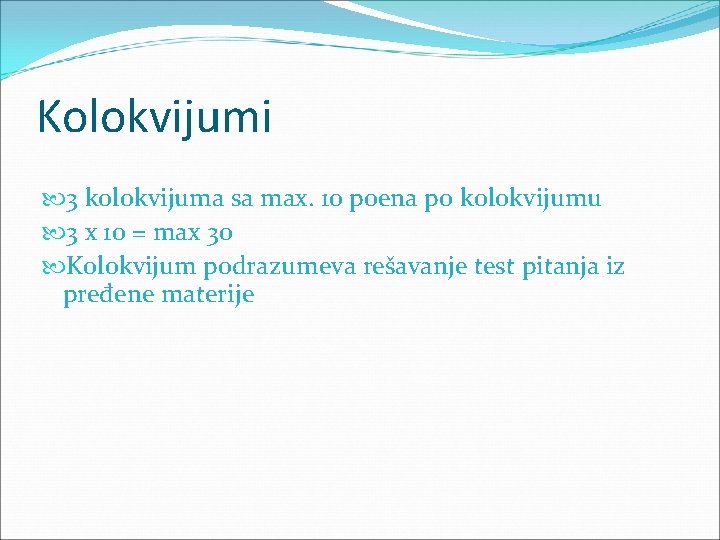 Kolokvijumi

3 kolokvijuma sa max. 10 poena po kolokvijumu
3 x 10 = max 30
Kolokvijum podrazumeva rešavanje test pitanja iz pređene materije